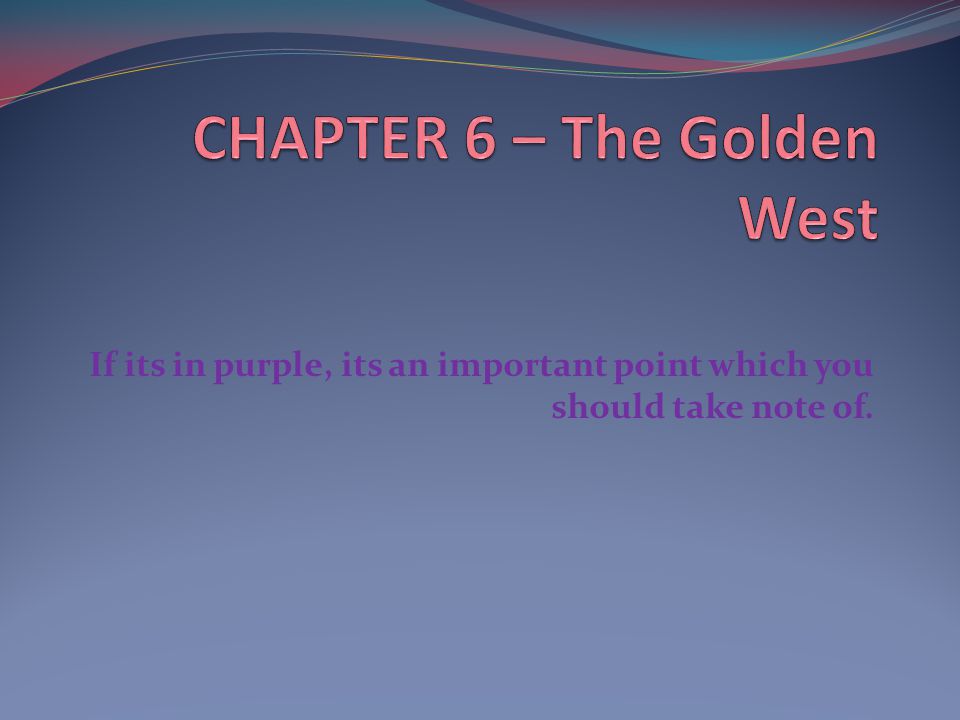 CHAPTER 6 – The Golden West

If its in purple, its an important point which you should take note of.